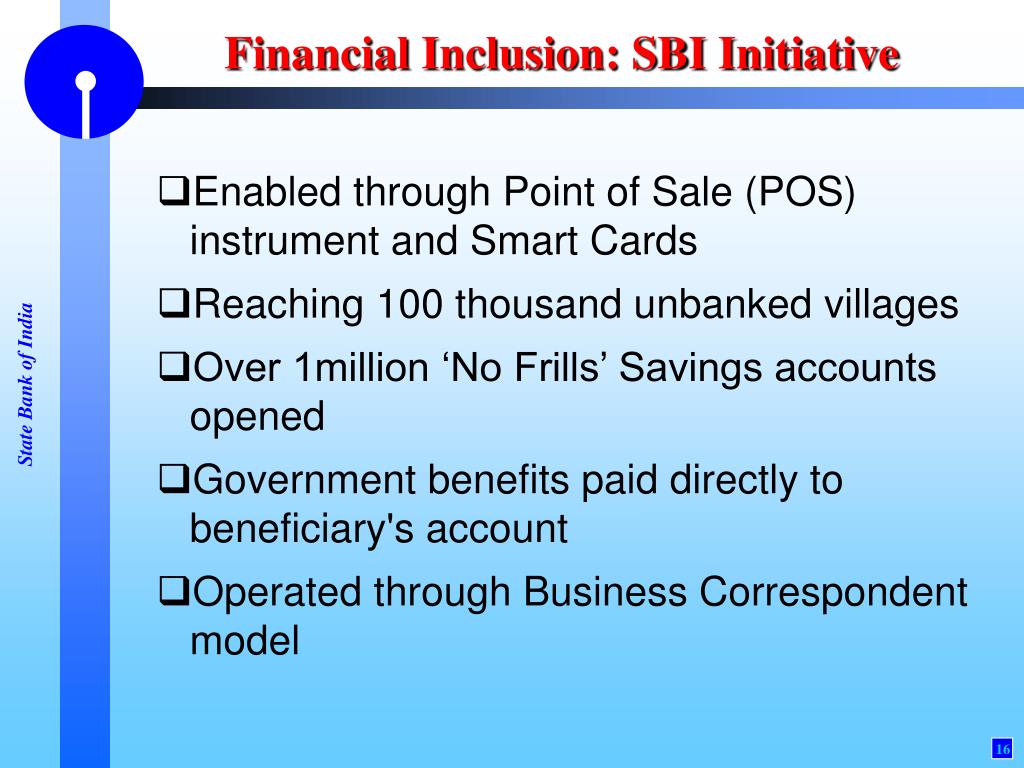 Financial Inclusion: SBI Initiative

State Bank of India

❑Enabled through Point of Sale (POS) instrument and Smart Cards

❑Reaching 100 thousand unbanked villages

❑Over 1million ‘No Frills’ Savings accounts opened

❑Government benefits paid directly to beneficiary's account

❑Operated through Business Correspondent model

16